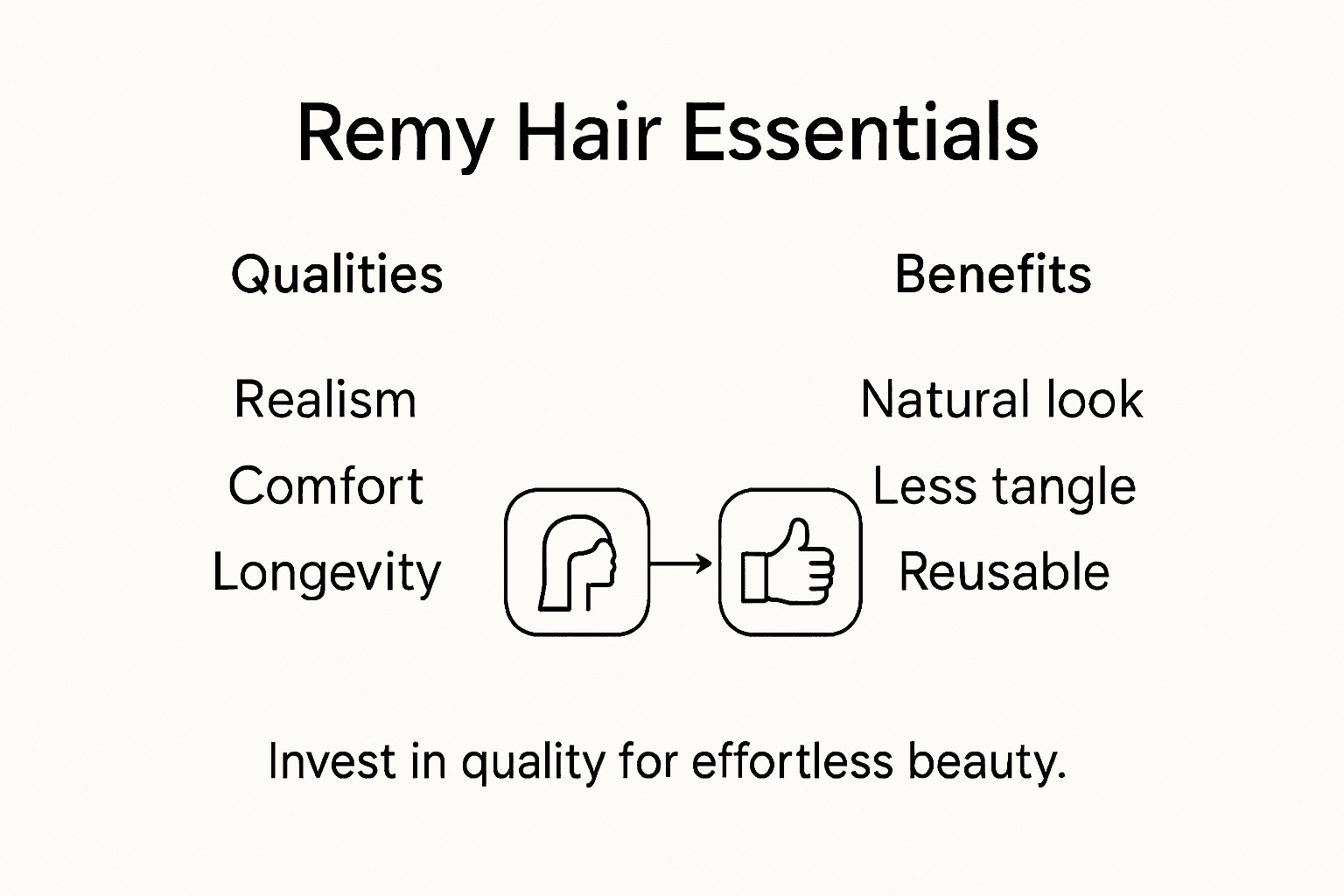 Remy Hair Essentials

Qualities

Realism

Comfort

Longevity

Benefits

Natural look

Less tangle

Reusable

Invest in quality for effortless beauty.